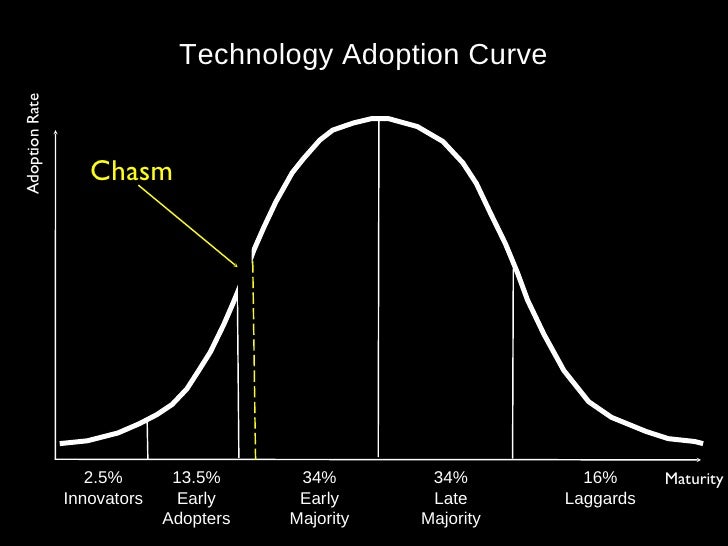 Technology Adoption Curve

Adoption Rate

Chasm

2.5%
Innovators

13.5%
Early
Adopters

34%
Early
Majority

34%
Late
Majority

16%
Laggards

Maturity